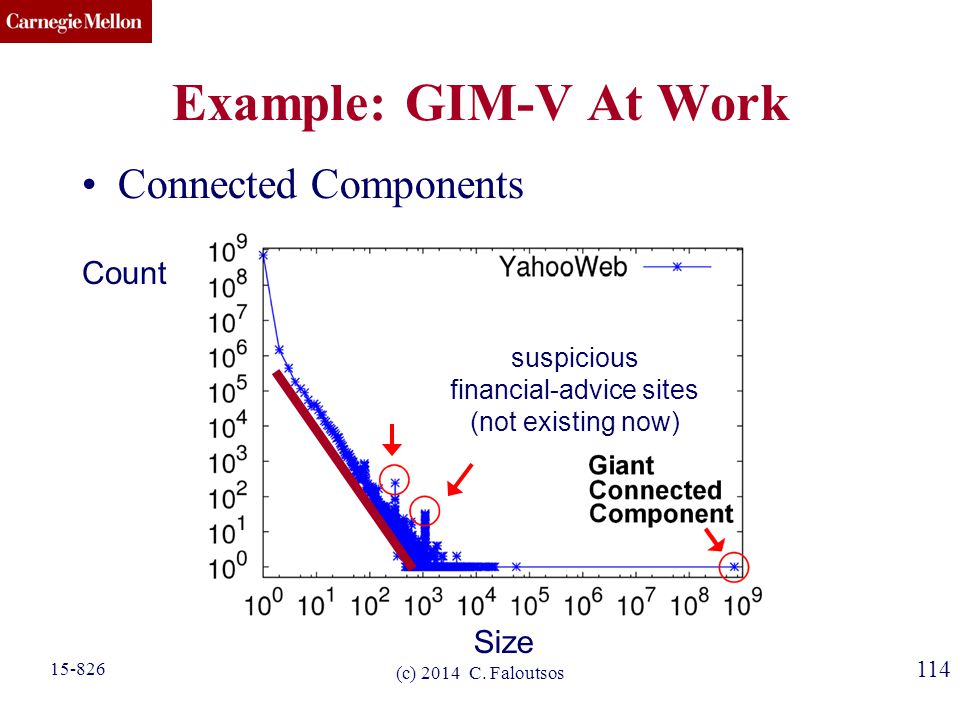 Carnegie Mellon

Example: GIM-V At Work

• Connected Components

Count

$10^9$
$10^8$
$10^7$
$10^6$
$10^5$
$10^4$
$10^3$
$10^2$
$10^1$
$10^0$

YahooWeb

suspicious financial-advice sites (not existing now)

Giant Connected Component

$10^0$ $10^1$ $10^2$ $10^3$ $10^4$ $10^5$ $10^6$ $10^7$ $10^8$ $10^9$

Size

15-826

(c) 2014 C. Faloutsos

114